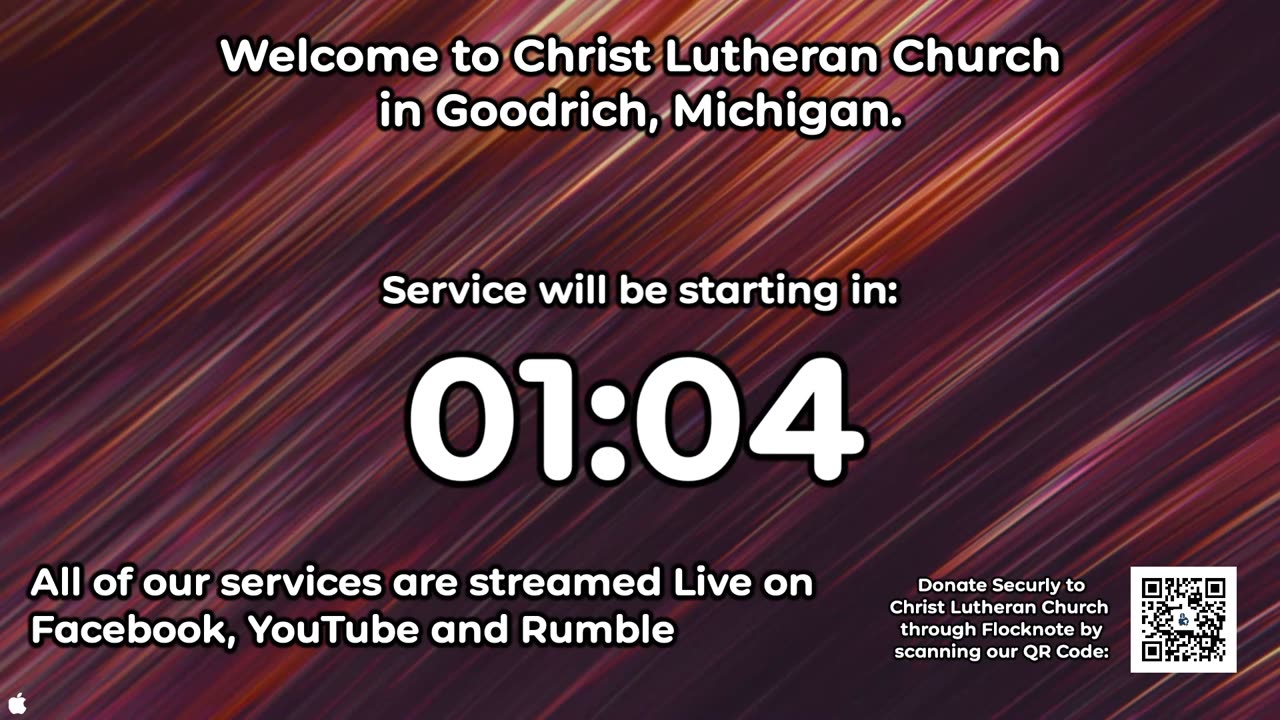 Welcome to Christ Lutheran Church in Goodrich, Michigan.

Service will be starting in:

01:04

All of our services are streamed Live on Facebook, YouTube and Rumble

Donate Securly to Christ Lutheran Church through Flocknote by scanning our QR Code: